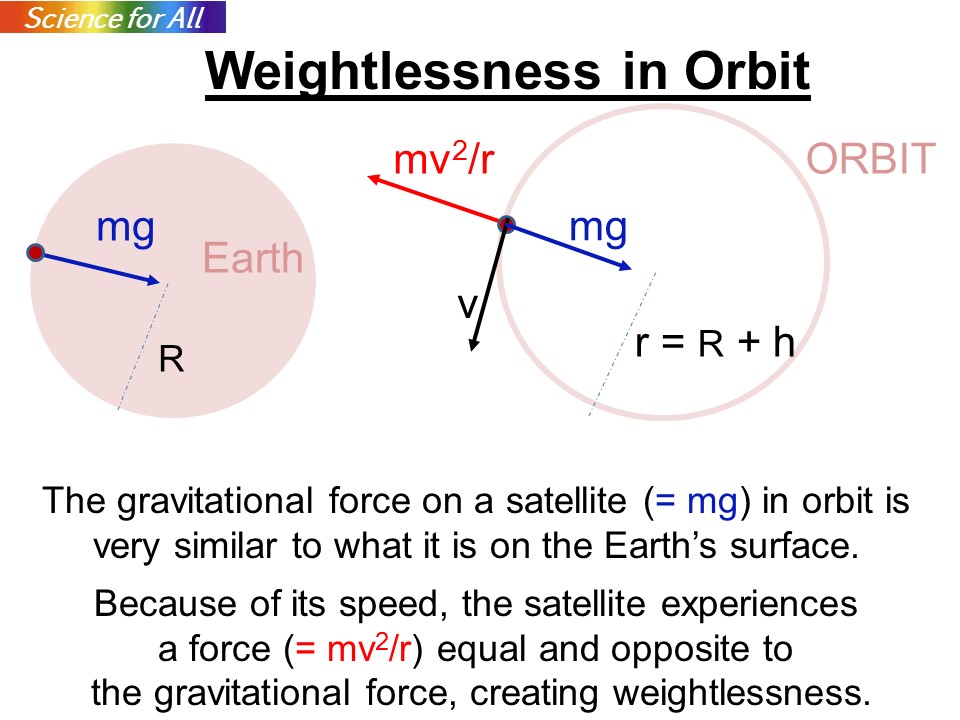 Science for All

Weightlessness in Orbit

mg

Earth

R

$mv^2/r$

ORBIT

mg

v

r = R + h

The gravitational force on a satellite (= mg) in orbit is very similar to what it is on the Earth's surface.

Because of its speed, the satellite experiences a force (= $mv^2/r$) equal and opposite to the gravitational force, creating weightlessness.